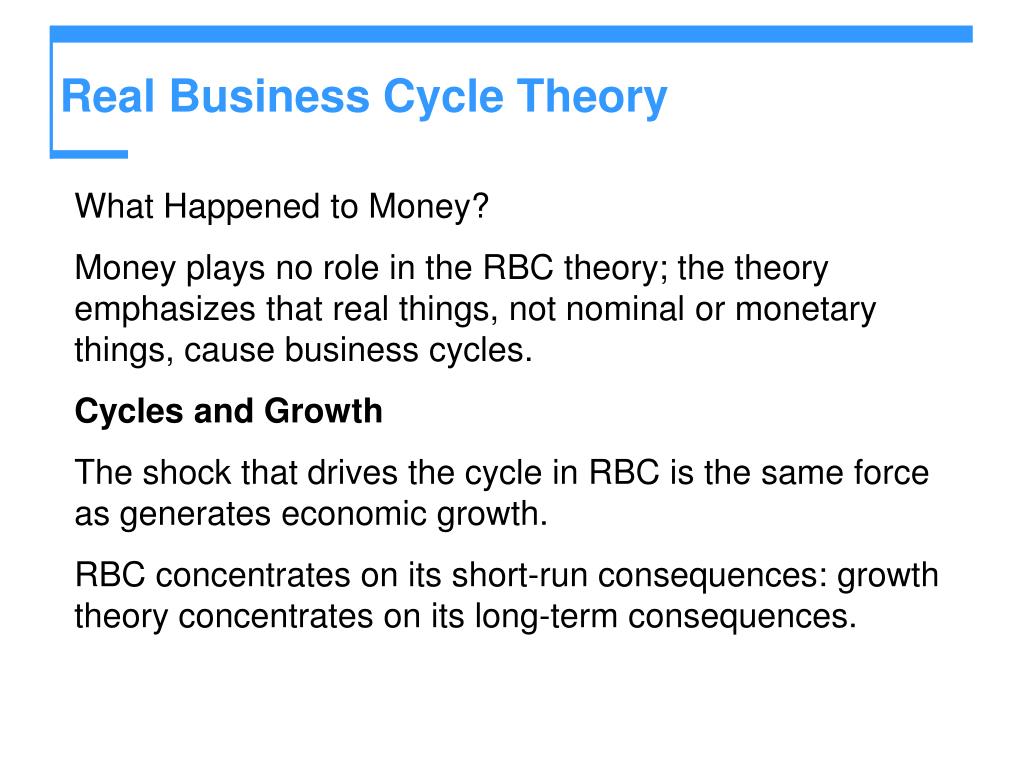 Real Business Cycle Theory

What Happened to Money?

Money plays no role in the RBC theory; the theory emphasizes that real things, not nominal or monetary things, cause business cycles.

Cycles and Growth

The shock that drives the cycle in RBC is the same force as generates economic growth.

RBC concentrates on its short-run consequences: growth theory concentrates on its long-term consequences.